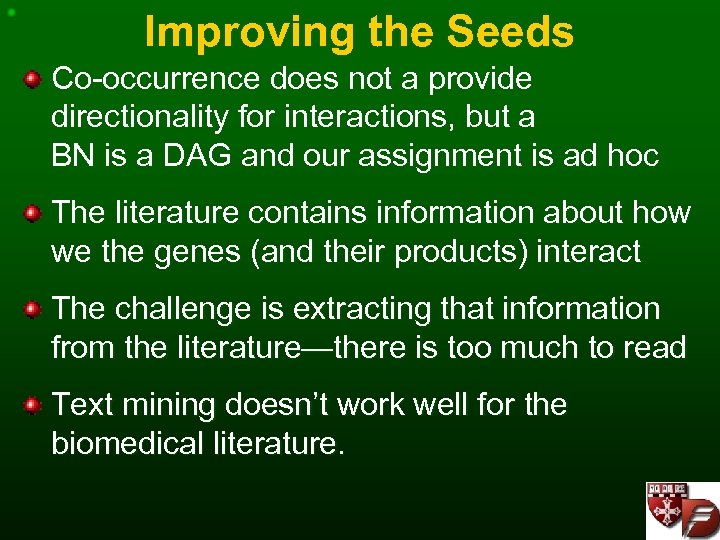 Improving the Seeds

Co-occurrence does not a provide directionality for interactions, but a BN is a DAG and our assignment is ad hoc

The literature contains information about how we the genes (and their products) interact

The challenge is extracting that information from the literature—there is too much to read

Text mining doesn't work well for the biomedical literature.